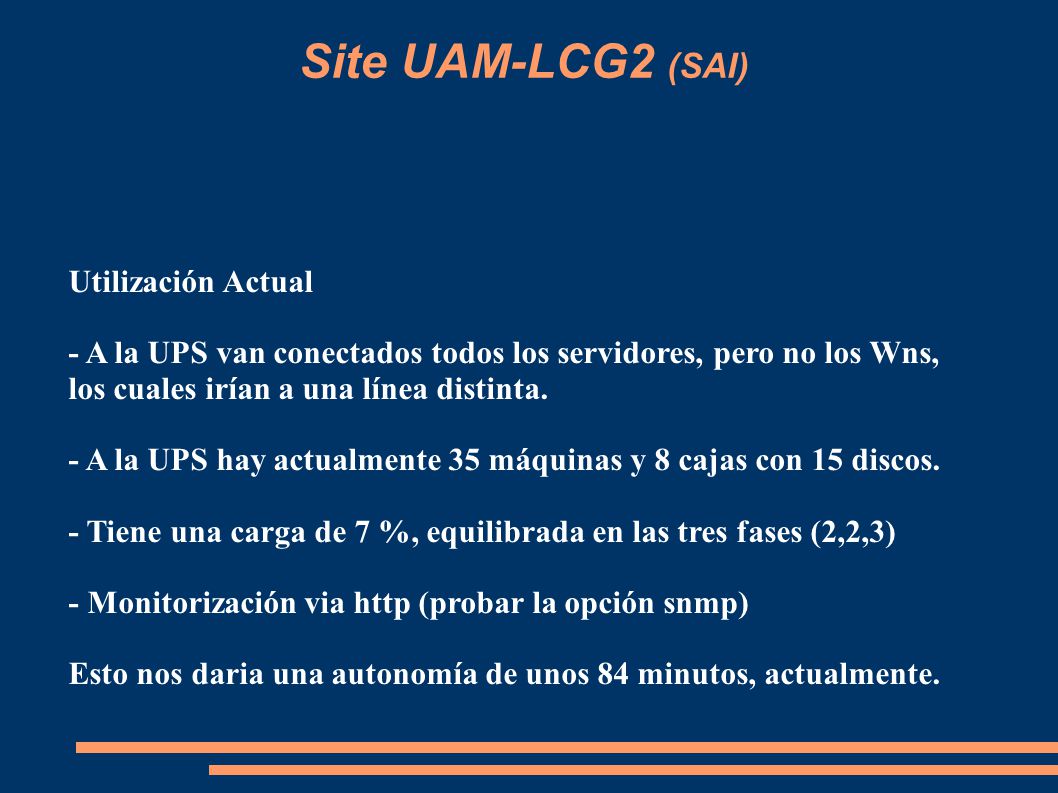 Site UAM-LCG2 (SAI)

Utilización Actual

- A la UPS van conectados todos los servidores, pero no los Wns, los cuales irían a una línea distinta.

- A la UPS hay actualmente 35 máquinas y 8 cajas con 15 discos.

- Tiene una carga de 7 %, equilibrada en las tres fases (2,2,3)

- Monitorización via http (probar la opción snmp)

Esto nos daria una autonomía de unos 84 minutos, actualmente.